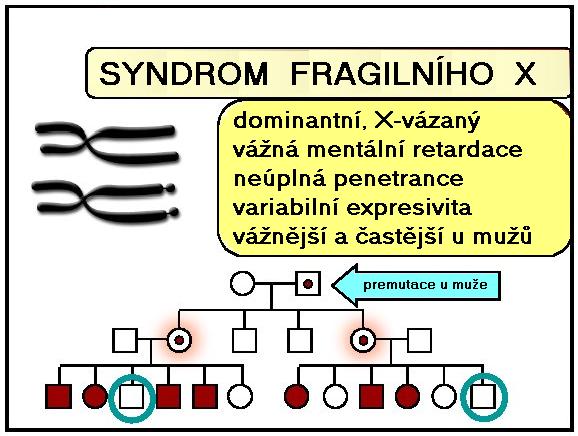 SYNDROM FRAGILNÍHO X

dominantní, X-vázaný
vážná mentální retardace
neúplná penetrance
variabilní expresivita
vážnější a častější u mužů

premutace u muže